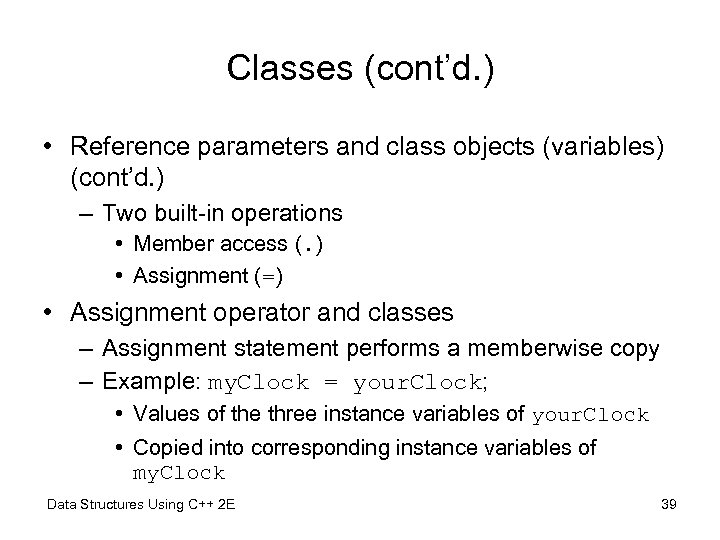 Classes (cont'd.)

• Reference parameters and class objects (variables) (cont'd.)
– Two built-in operations
• Member access (.)
• Assignment (=)

• Assignment operator and classes
– Assignment statement performs a memberwise copy
– Example: myClock = yourClock;
• Values of the three instance variables of yourClock
• Copied into corresponding instance variables of myClock

Data Structures Using C++ 2E

39